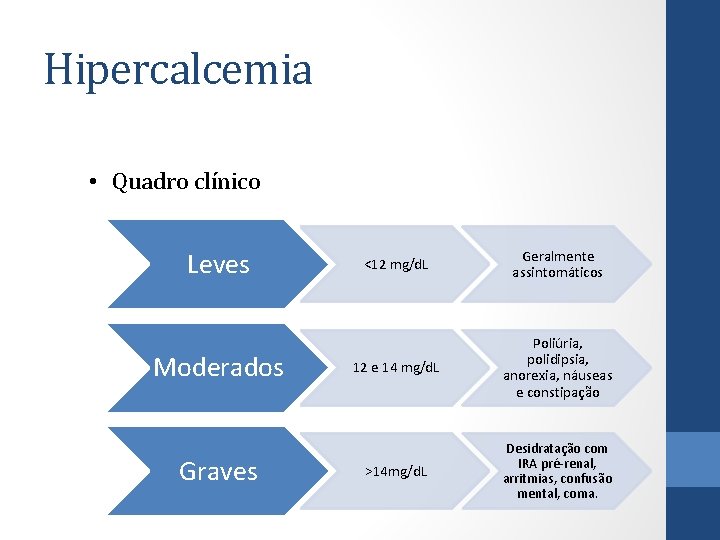 Hipercalcemia

• Quadro clínico

Leves

<12 mg/dL

Geralmente assintomáticos

Moderados

12 e 14 mg/dL

Poliúria, polidipsia, anorexia, náuseas e constipação

Graves

>14mg/dL

Desidratação com IRA pré-renal, arritmias, confusão mental, coma.